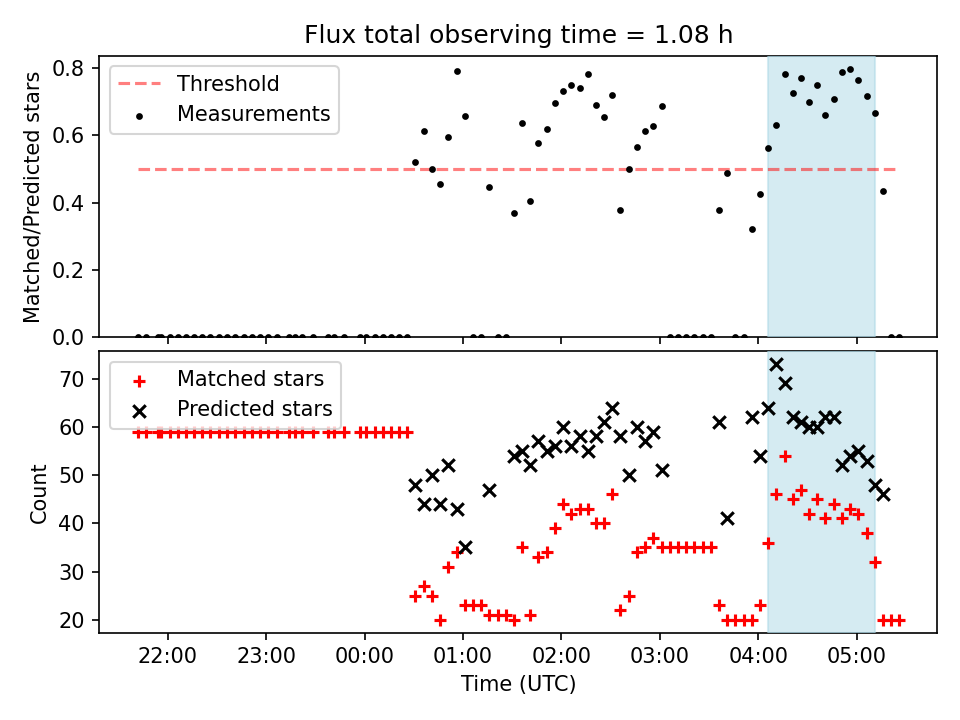 Flux total observing time = 1.08 h

Threshold
Measurements

Matched/Predicted stars

0.8
0.6
0.4
0.2
0.0

Matched stars
Predicted stars

Count

70
60
50
40
30
20

22:00
23:00
00:00
01:00
02:00
03:00
04:00
05:00

Time (UTC)